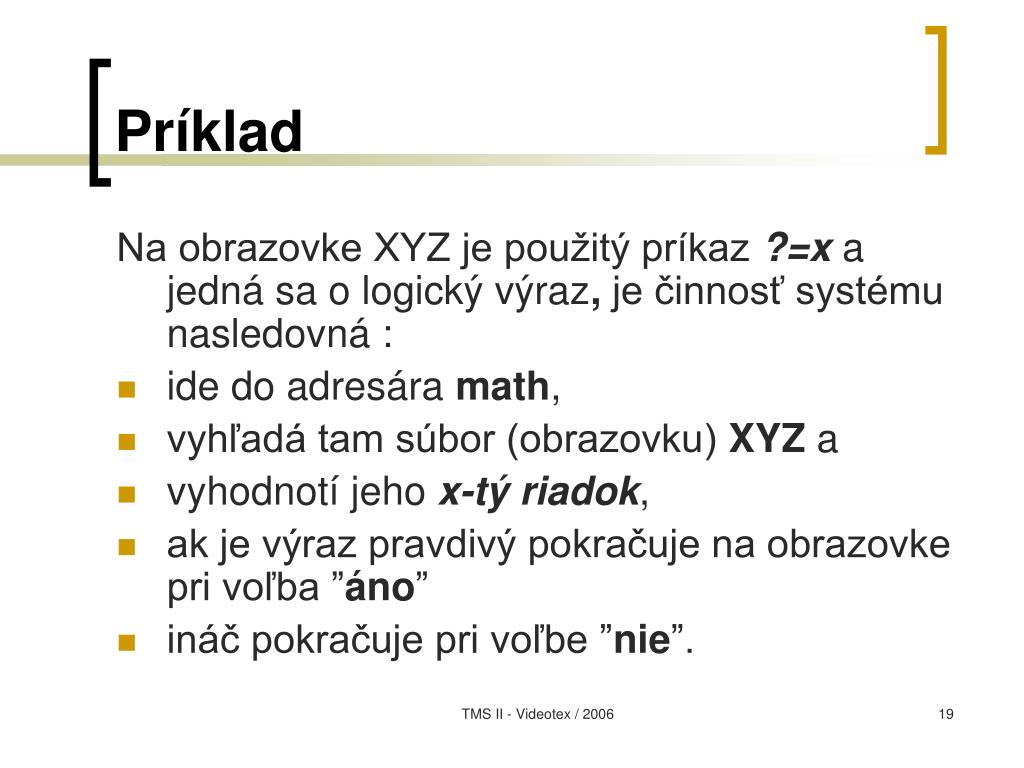 Príklad

Na obrazovke XYZ je použitý príkaz ?=x a jedná sa o logický výraz, je činnosť systému nasledovná :

- ide do adresára math,
- vyhľadá tam súbor (obrazovku) XYZ a
- vyhodnotí jeho x-tý riadok,
- ak je výraz pravdivý pokračuje na obrazovke pri voľba ”áno”
- ináč pokračuje pri voľbe ”nie”.

TMS II - Videotex / 2006

19